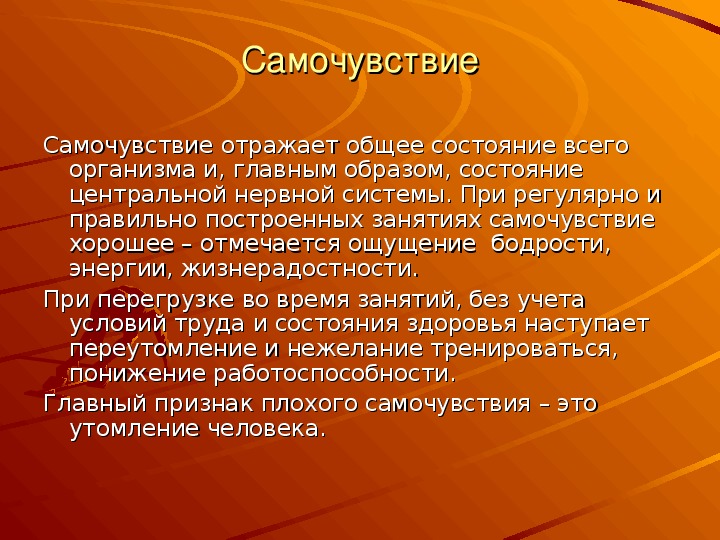 Самочувствие

Самочувствие отражает общее состояние всего организма и, главным образом, состояние центральной нервной системы. При регулярно и правильно построенных занятиях самочувствие хорошее – отмечается ощущение  бодрости, энергии, жизнерадостности.

При перегрузке во время занятий, без учета условий труда и состояния здоровья наступает переутомление и нежелание тренироваться, понижение работоспособности.

Главный признак плохого самочувствия – это утомление человека.